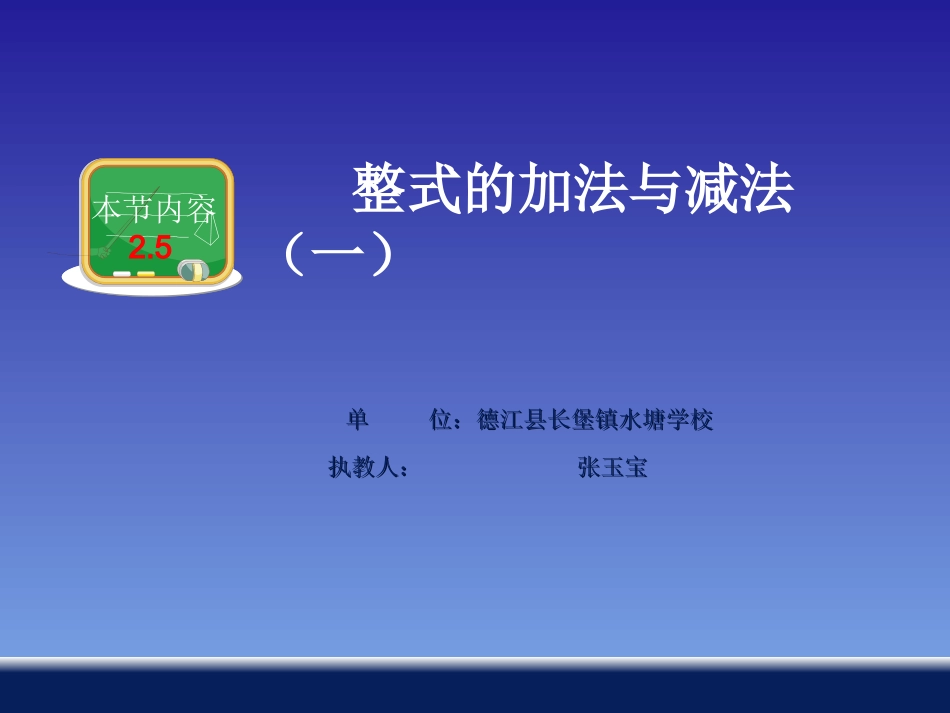 本节内容
2.5

整式的加法与减法（一）

单　　位：德江县长堡镇水塘学校
执教人：　　　　　　　张玉宝